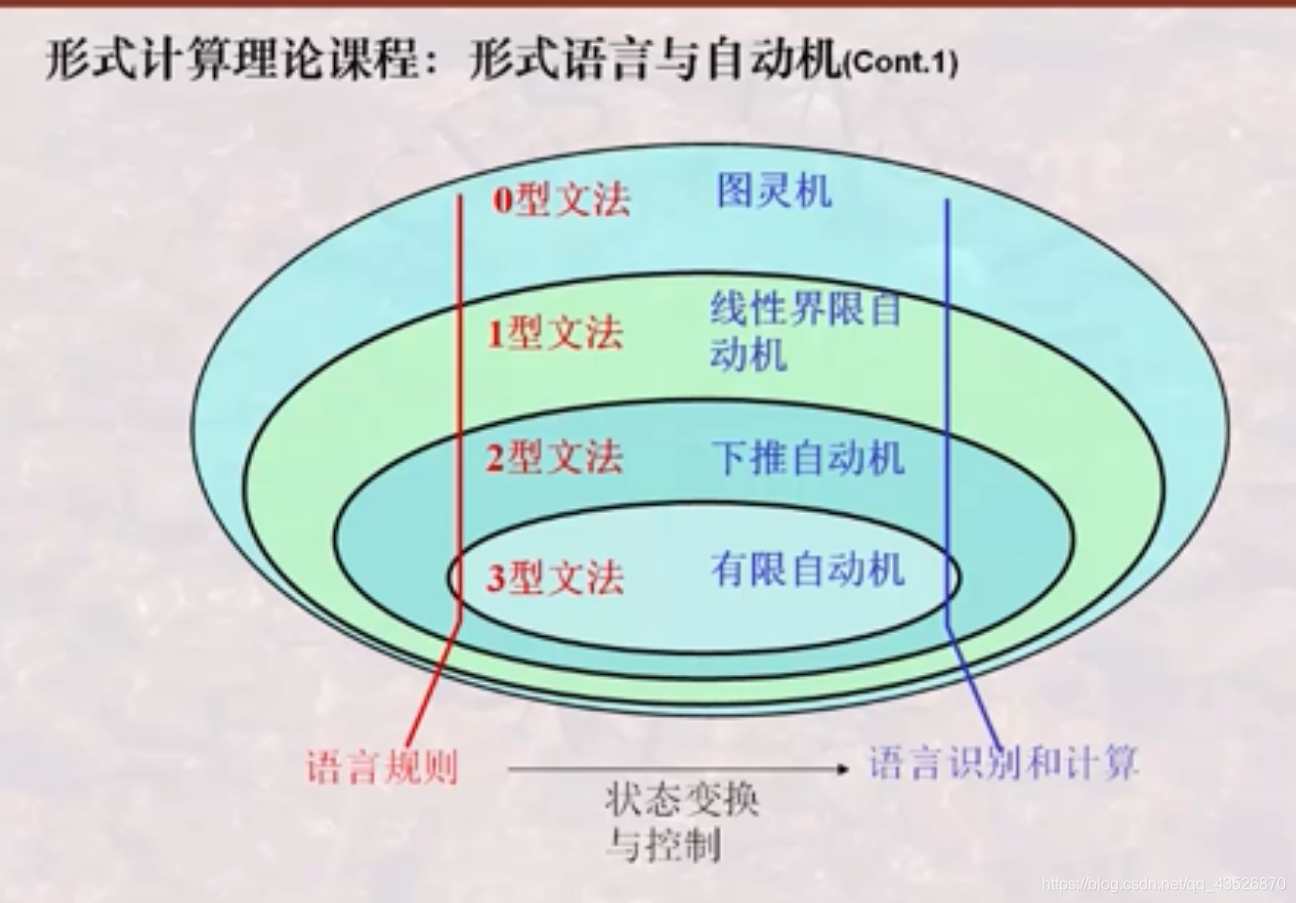 形式计算理论课程：形式语言与自动机(Cont.1)

0型文法 图灵机

1型文法 线性界限自动机

2型文法 下推自动机

3型文法 有限自动机

语言规则

状态变换与控制

语言识别和计算

https://blog.csdn.net/qq_43526870